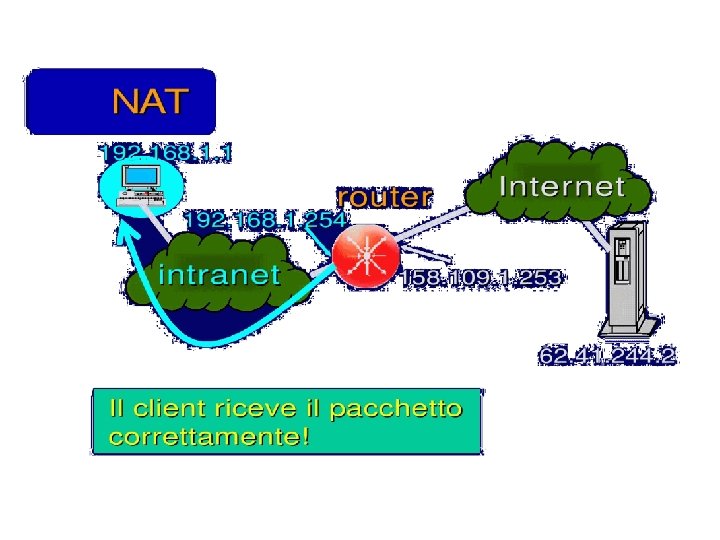 NAT

192.168.1.1

router

Internet

192.168.1.254

intranet

158.109.1.253

62.41.244.2

Il client riceve il pacchetto correttamente!